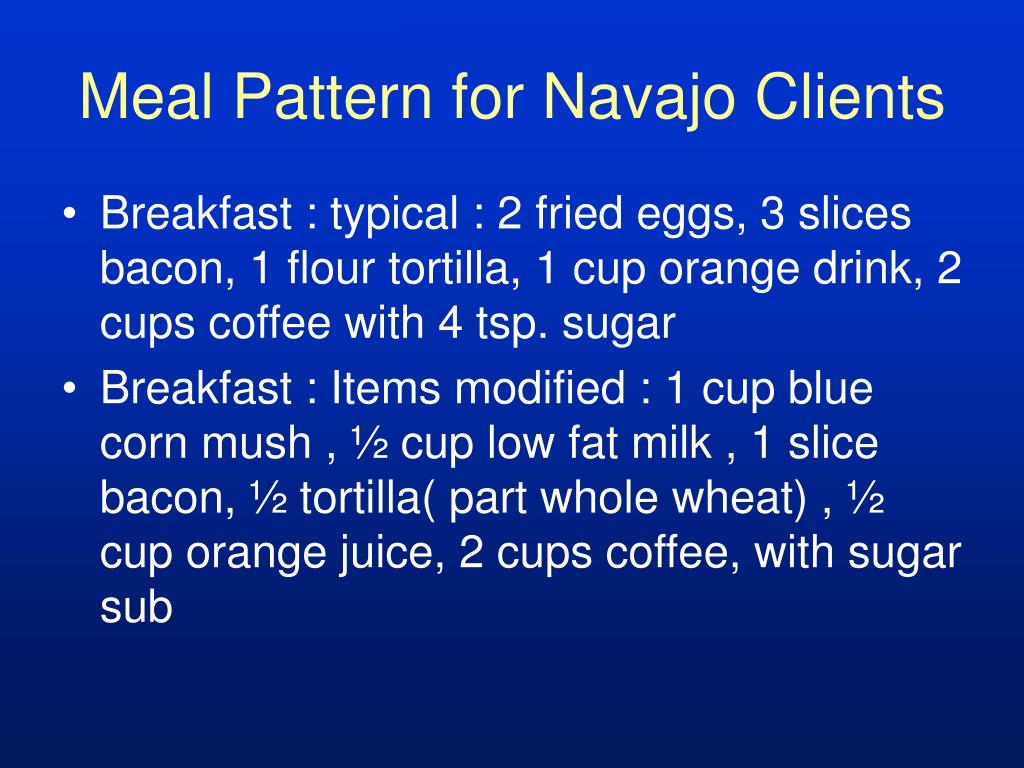 Meal Pattern for Navajo Clients

• Breakfast : typical : 2 fried eggs, 3 slices bacon, 1 flour tortilla, 1 cup orange drink, 2 cups coffee with 4 tsp. sugar

• Breakfast : Items modified : 1 cup blue corn mush , ½ cup low fat milk , 1 slice bacon, ½ tortilla( part whole wheat) , ½ cup orange juice, 2 cups coffee, with sugar sub